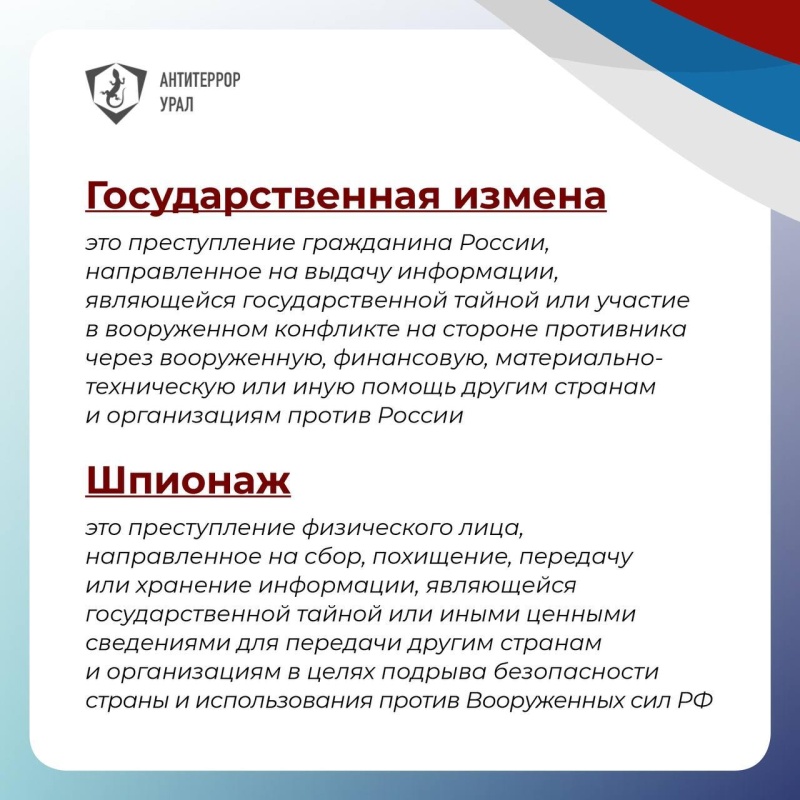 АНТИТЕРРОР
УРАЛ

Государственная измена

это преступление гражданина России, направленное на выдачу информации, являющейся государственной тайной или участие в вооруженном конфликте на стороне противника через вооруженную, финансовую, материально-техническую или иную помощь другим странам и организациям против России

Шпионаж

это преступление физического лица, направленное на сбор, похищение, передачу или хранение информации, являющейся государственной тайной или иными ценными сведениями для передачи другим странам и организациям в целях подрыва безопасности страны и использования против Вооруженных сил РФ